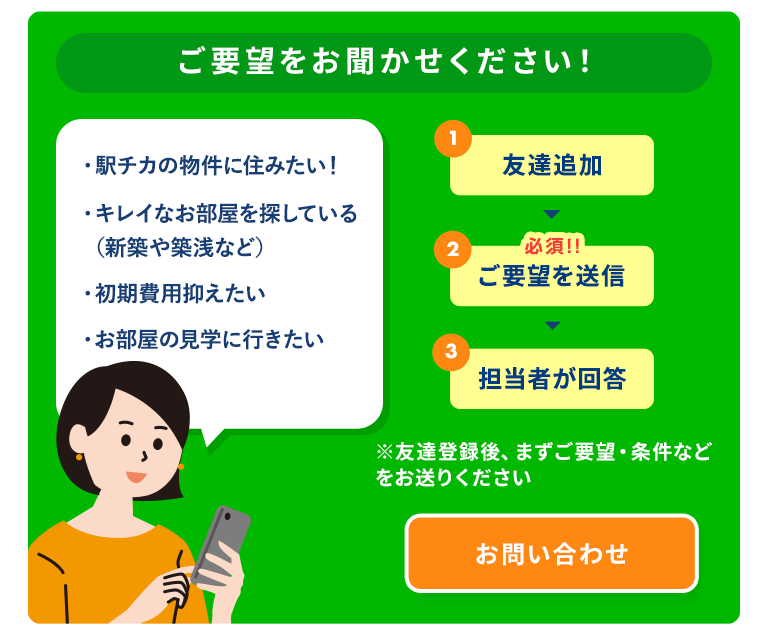 ご要望をお聞かせください！

・駅チカの物件に住みたい！

・キレイなお部屋を探している（新築や築浅など）

・初期費用抑えたい

・お部屋の見学に行きたい

1
友達追加

2
必須!!
ご要望を送信

3
担当者が回答

※友達登録後、まずご要望・条件などをお送りください

お問い合わせ